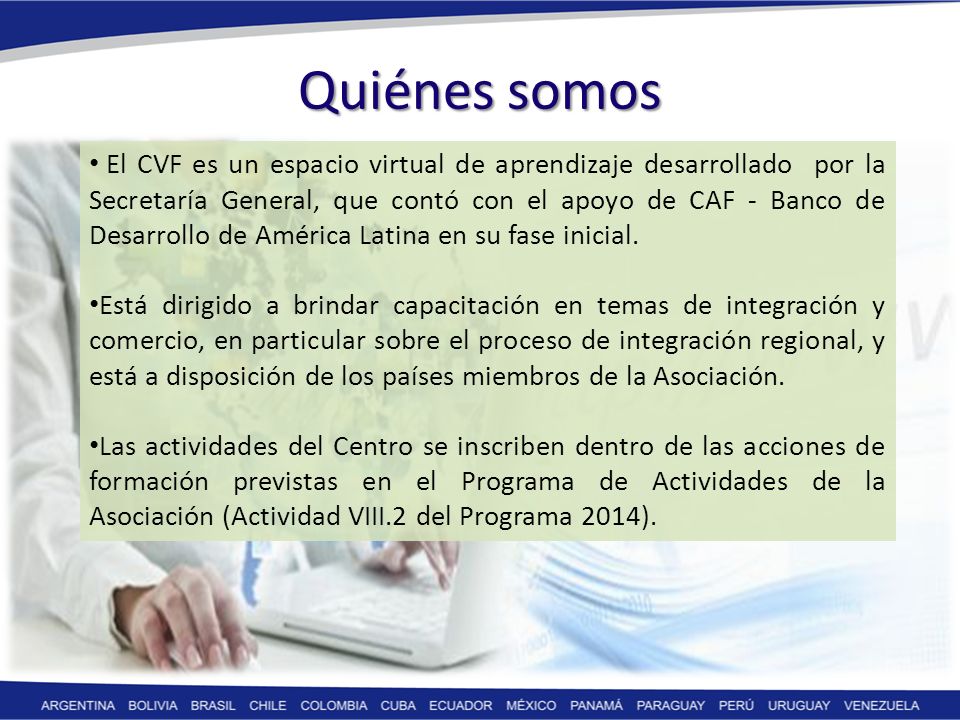 Quiénes somos

• El CVF es un espacio virtual de aprendizaje desarrollado por la Secretaría General, que contó con el apoyo de CAF - Banco de Desarrollo de América Latina en su fase inicial.

•Está dirigido a brindar capacitación en temas de integración y comercio, en particular sobre el proceso de integración regional, y está a disposición de los países miembros de la Asociación.

•Las actividades del Centro se inscriben dentro de las acciones de formación previstas en el Programa de Actividades de la Asociación (Actividad VIII.2 del Programa 2014).

ARGENTINA BOLIVIA BRASIL CHILE COLOMBIA CUBA ECUADOR MÉXICO PANAMÁ PARAGUAY PERÚ URUGUAY VENEZUELA